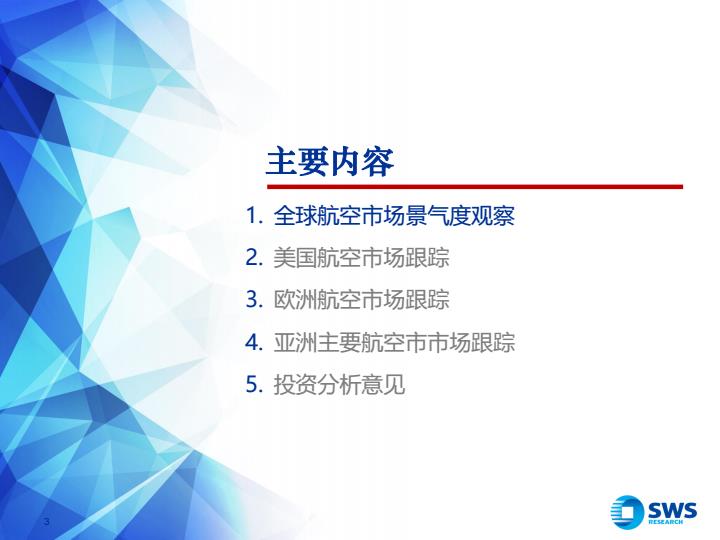 主要内容

1. 全球航空市场景气度观察
2. 美国航空市场跟踪
3. 欧洲航空市场跟踪
4. 亚洲主要航空市市场跟踪
5. 投资分析意见

3

SWS RESEARCH